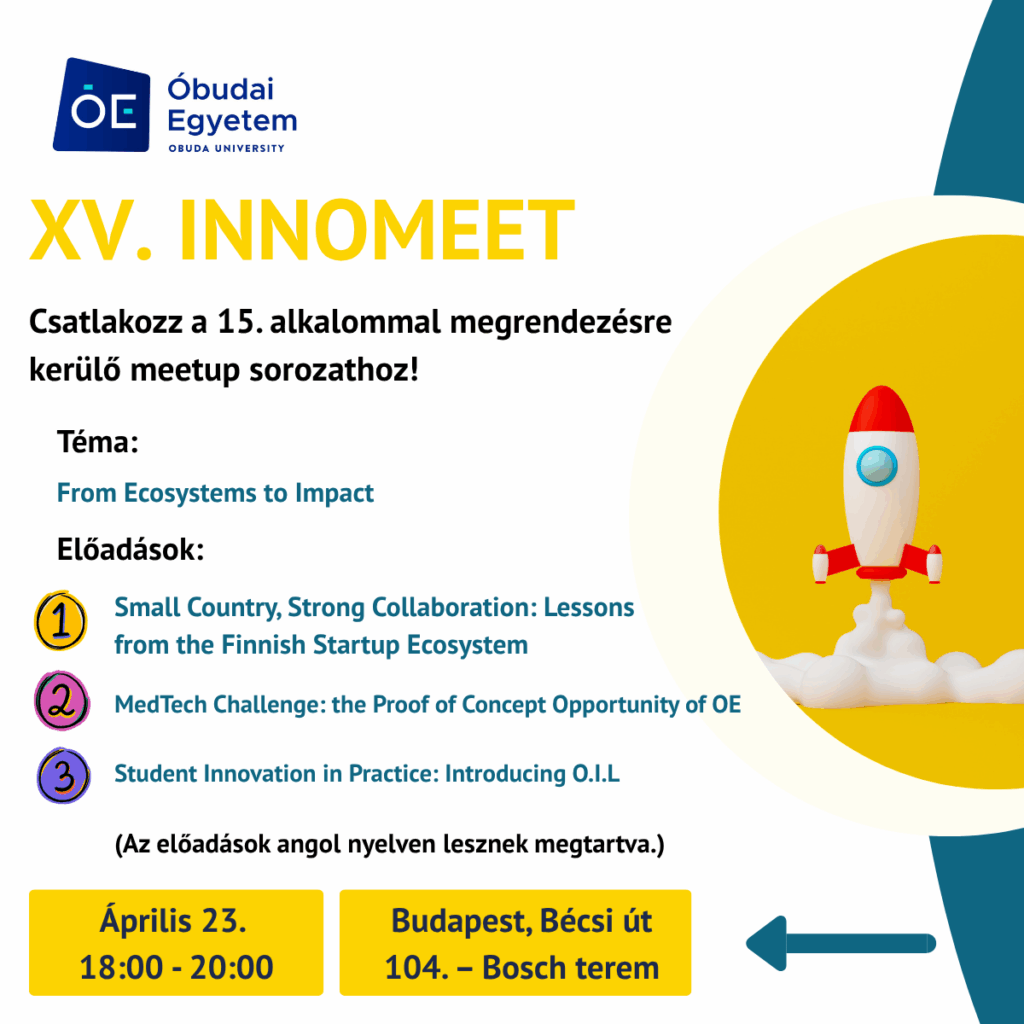 ÓE Óbudai Egyetem
OBUDA UNIVERSITY

XV. INNOMEET

Csatlakozz a 15. alkalommal megrendezésre kerülő meetup sorozathoz!

Téma:

From Ecosystems to Impact

Előadások:

1 Small Country, Strong Collaboration: Lessons from the Finnish Startup Ecosystem

2 MedTech Challenge: the Proof of Concept Opportunity of OE

3 Student Innovation in Practice: Introducing O.I.L

(Az előadások angol nyelven lesznek megtartva.)

Április 23.
18:00 - 20:00

Budapest, Bécsi út
104. – Bosch terem